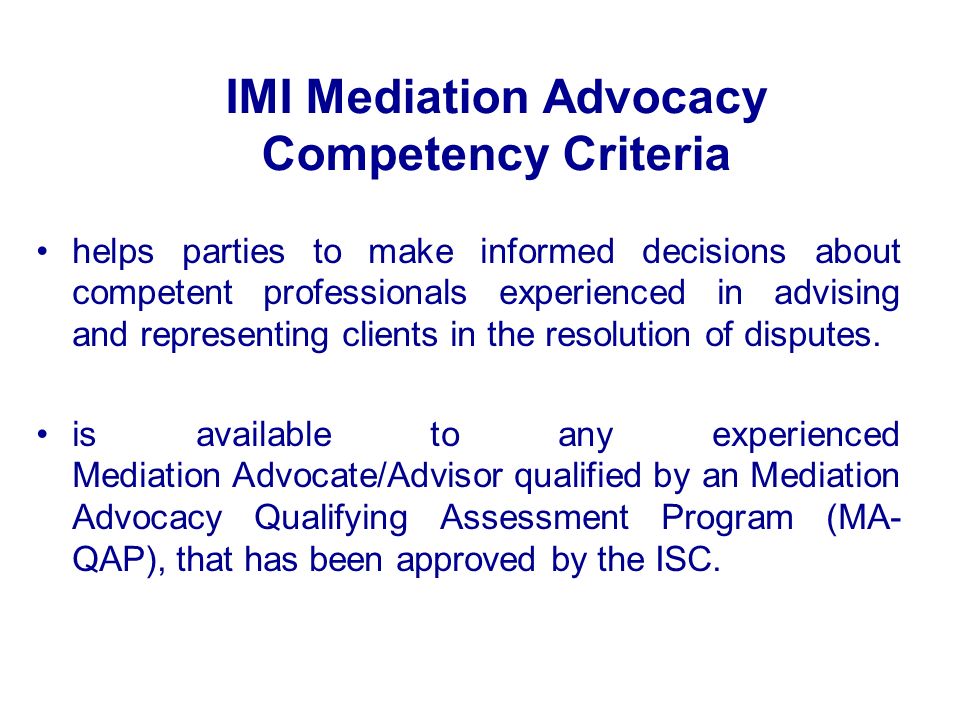 IMI Mediation Advocacy Competency Criteria

• helps parties to make informed decisions about competent professionals experienced in advising and representing clients in the resolution of disputes.

• is available to any experienced Mediation Advocate/Advisor qualified by an Mediation Advocacy Qualifying Assessment Program (MA-QAP), that has been approved by the ISC.